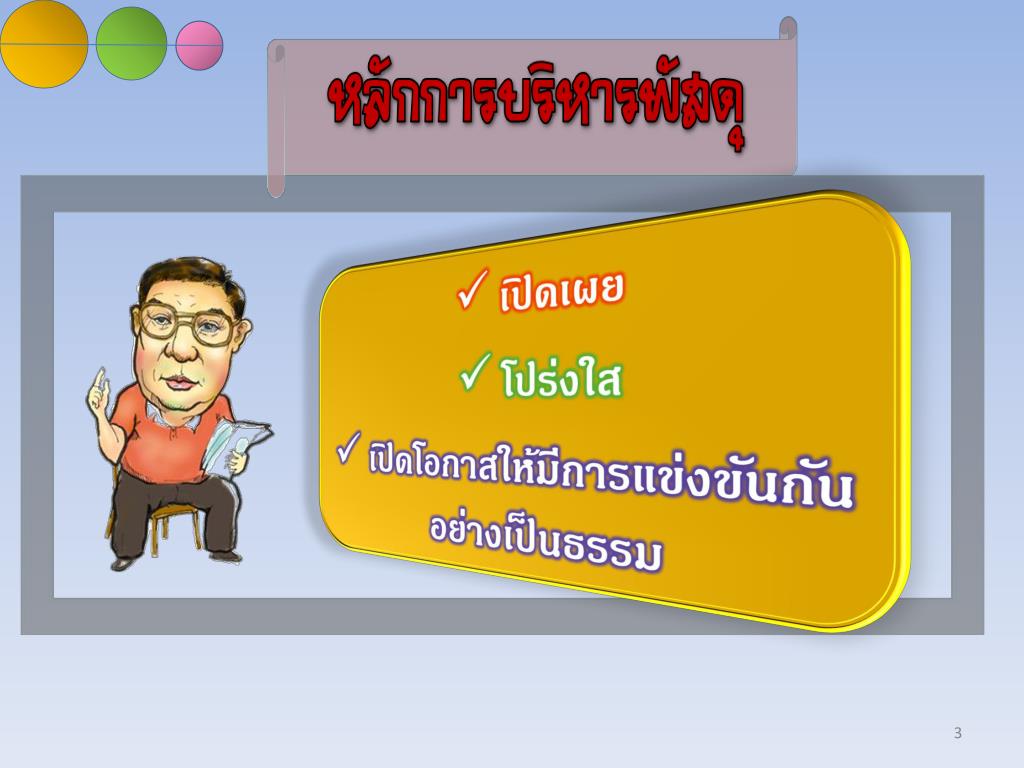 หลักการบริหารพัสดุ

✓ เปิดเผย

✓ โปร่งใส

✓ เปิดโอกาสให้มีการแข่งขันกันอย่างเป็นธรรม

3